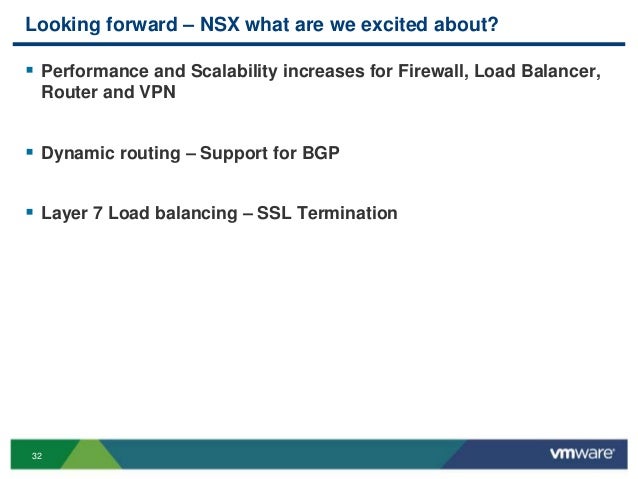 Looking forward – NSX what are we excited about?

▪ Performance and Scalability increases for Firewall, Load Balancer, Router and VPN

▪ Dynamic routing – Support for BGP

▪ Layer 7 Load balancing – SSL Termination

32

vmware